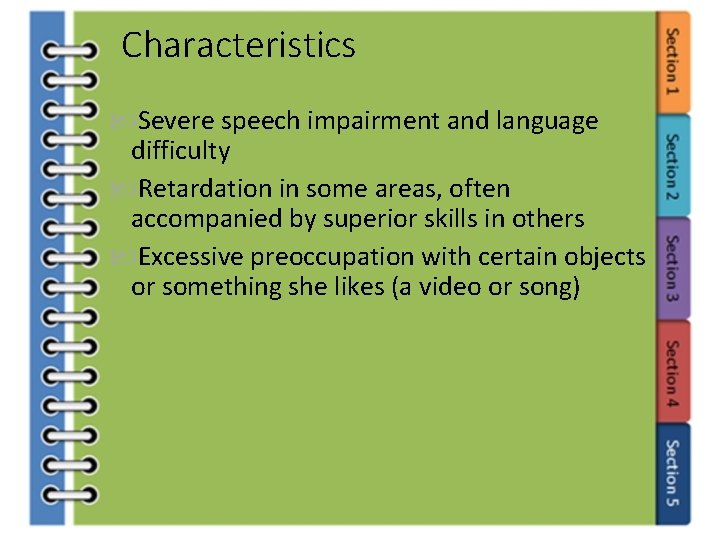 Characteristics

Severe speech impairment and language difficulty

Retardation in some areas, often accompanied by superior skills in others

Excessive preoccupation with certain objects or something she likes (a video or song)

Section 1
Section 2
Section 3
Section 4
Section 5